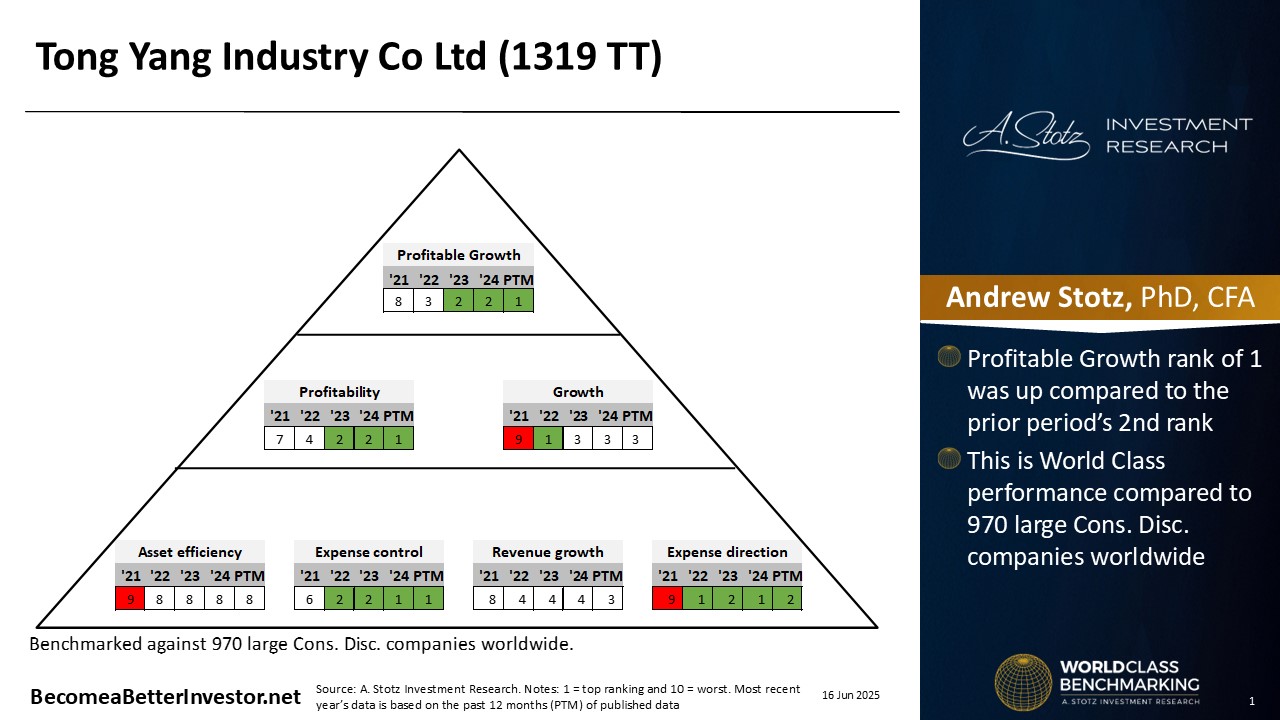 Tong Yang Industry Co Ltd (1319 TT)

Profitable Growth

| '21 | '22 | '23 | '24 | PTM |
|---|---|---|---|---|
| 8 | 3 | 2 | 2 | 1 |

Profitability

| '21 | '22 | '23 | '24 | PTM |
|---|---|---|---|---|
| 7 | 4 | 2 | 2 | 1 |

Growth

| '21 | '22 | '23 | '24 | PTM |
|---|---|---|---|---|
| 9 | 1 | 3 | 3 | 3 |

Asset efficiency

| '21 | '22 | '23 | '24 | PTM |
|---|---|---|---|---|
| 9 | 8 | 8 | 8 | 8 |

Expense control

| '21 | '22 | '23 | '24 | PTM |
|---|---|---|---|---|
| 6 | 2 | 2 | 1 | 1 |

Revenue growth

| '21 | '22 | '23 | '24 | PTM |
|---|---|---|---|---|
| 8 | 4 | 4 | 4 | 3 |

Expense direction

| '21 | '22 | '23 | '24 | PTM |
|---|---|---|---|---|
| 9 | 1 | 2 | 1 | 2 |

Benchmarked against 970 large Cons. Disc. companies worldwide.

BecomeaBetterInvestor.net

Source: A. Stotz Investment Research. Notes: 1 = top ranking and 10 = worst. Most recent year's data is based on the past 12 months (PTM) of published data

16 Jun 2025

A. Stotz INVESTMENT RESEARCH

Andrew Stotz, PhD, CFA

Profitable Growth rank of 1 was up compared to the prior period's 2nd rank

This is World Class performance compared to 970 large Cons. Disc. companies worldwide

WORLDCLASS BENCHMARKING
A. STOTZ INVESTMENT RESEARCH

1